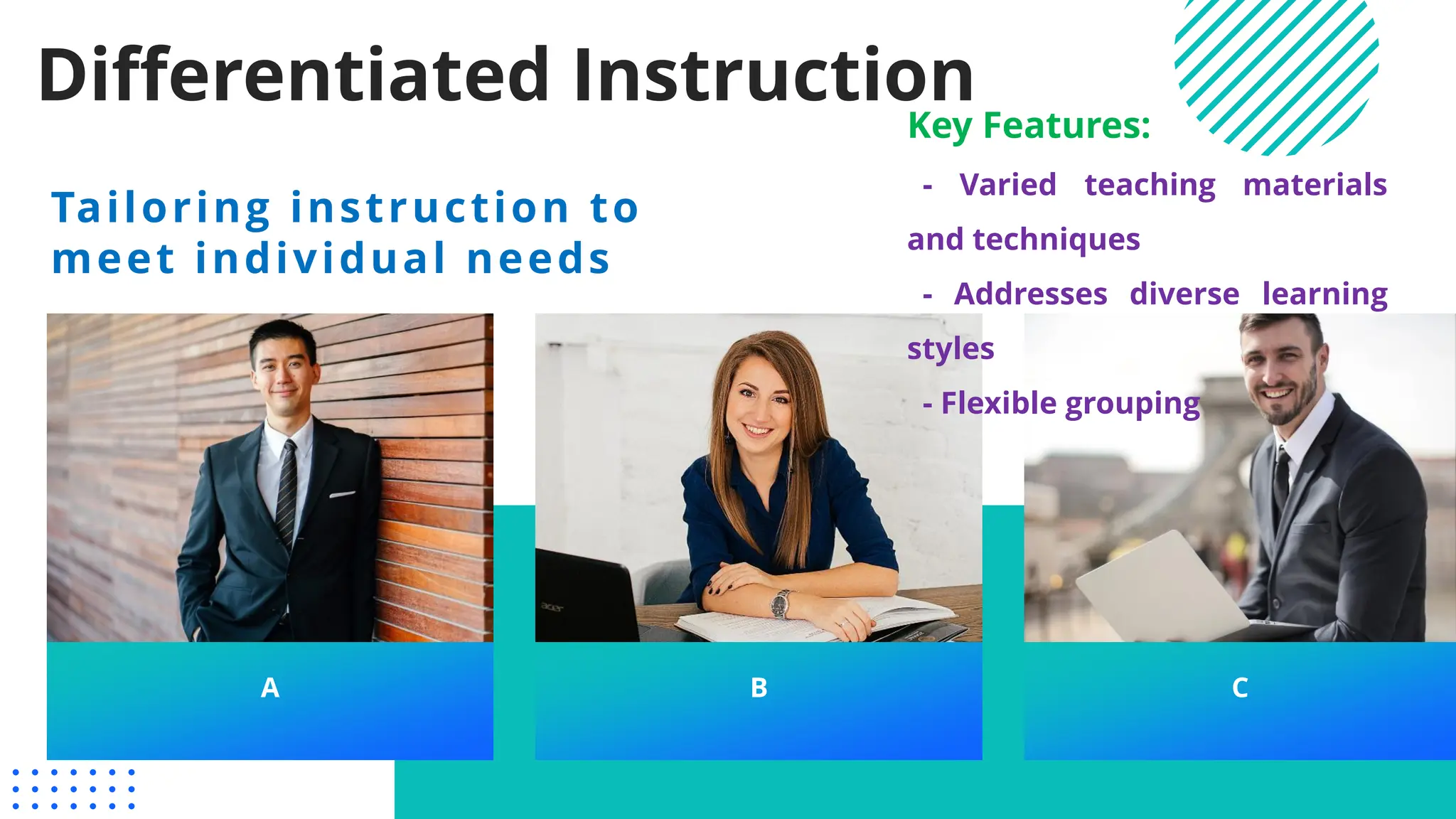 Differentiated Instruction

Tailoring instruction to meet individual needs

Key Features:

- Varied teaching materials and techniques

- Addresses diverse learning styles

- Flexible grouping

acer

A

B

C